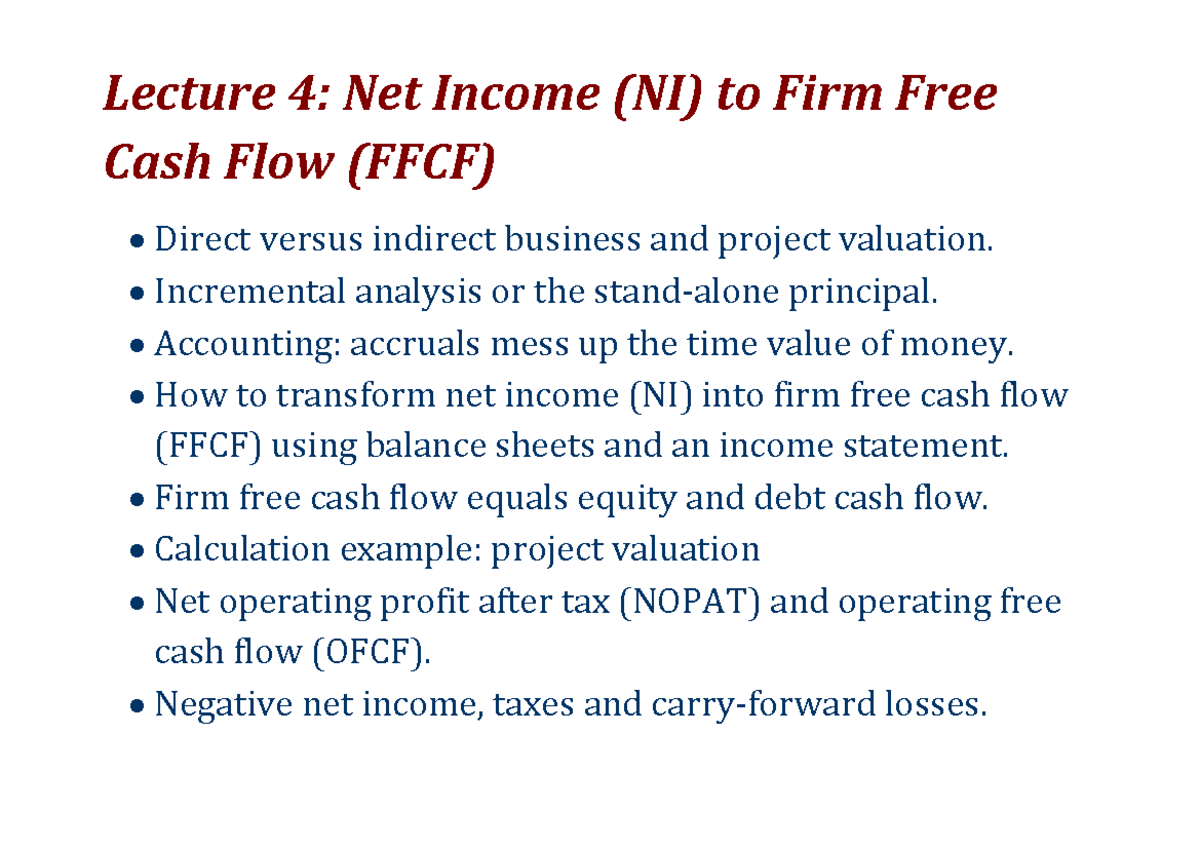 Lecture 4: Net Income (NI) to Firm Free Cash Flow (FFCF)

• Direct versus indirect business and project valuation.
• Incremental analysis or the stand-alone principal.
• Accounting: accruals mess up the time value of money.
• How to transform net income (NI) into firm free cash flow (FFCF) using balance sheets and an income statement.
• Firm free cash flow equals equity and debt cash flow.
• Calculation example: project valuation
• Net operating profit after tax (NOPAT) and operating free cash flow (OFCF).
• Negative net income, taxes and carry-forward losses.